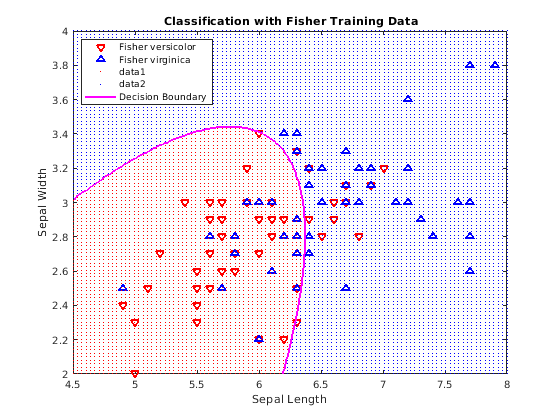 Classification with Fisher Training Data

Fisher versicolor
Fisher virginica
data1
data2
Decision Boundary

Sepal Width

4
3.8
3.6
3.4
3.2
3
2.8
2.6
2.4
2.2
2

4.5
5
5.5
6
6.5
7
7.5
8

Sepal Length